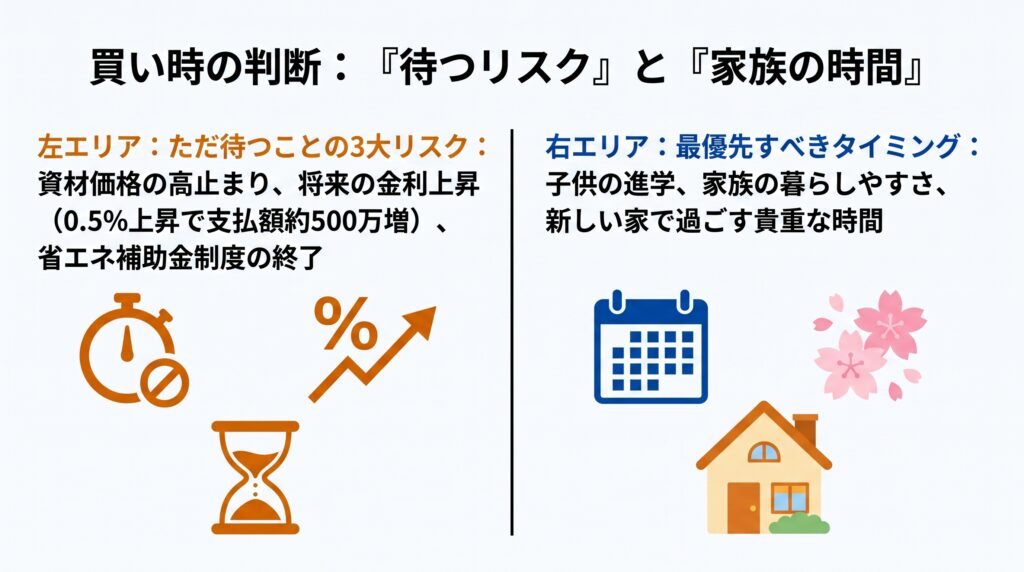 買い時の判断：『待つリスク』と『家族の時間』

左エリア：ただ待つことの3大リスク：
資材価格の高止まり、将来の金利上昇（0.5%上昇で支払額約500万増）、省エネ補助金制度の終了

%

右エリア：最優先すべきタイミング：
子供の進学、家族の暮らしやすさ、新しい家で過ごす貴重な時間